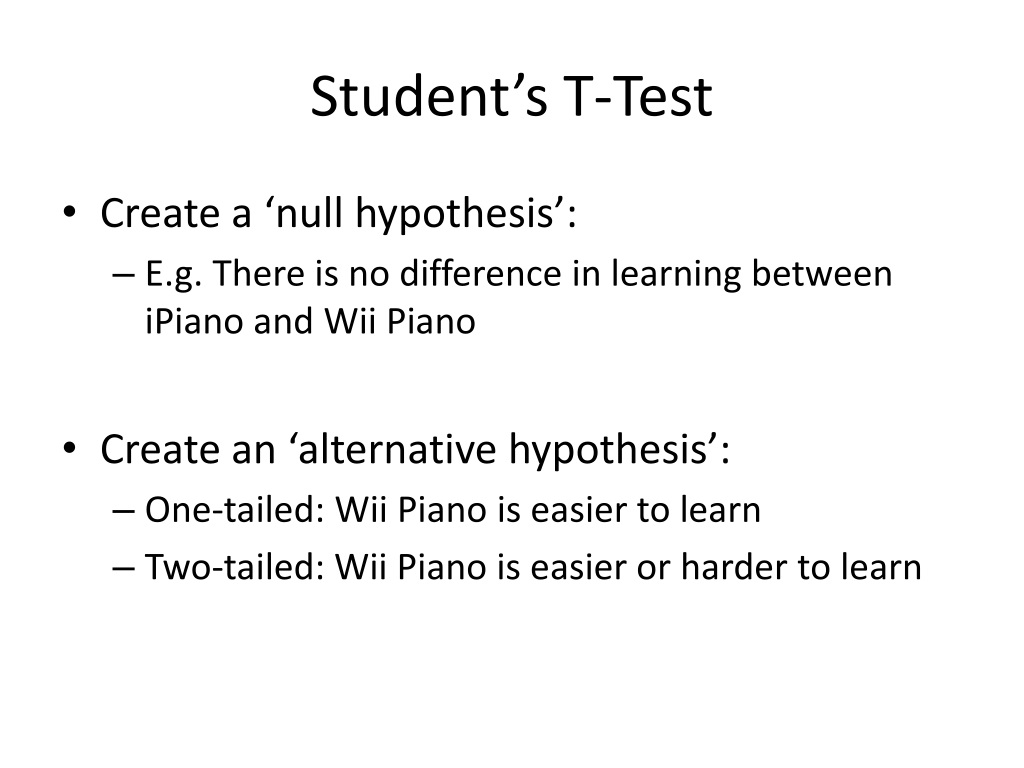 Student’s T-Test

• Create a ‘null hypothesis’:
– E.g. There is no difference in learning between iPiano and Wii Piano

• Create an ‘alternative hypothesis’:
– One-tailed: Wii Piano is easier to learn
– Two-tailed: Wii Piano is easier or harder to learn